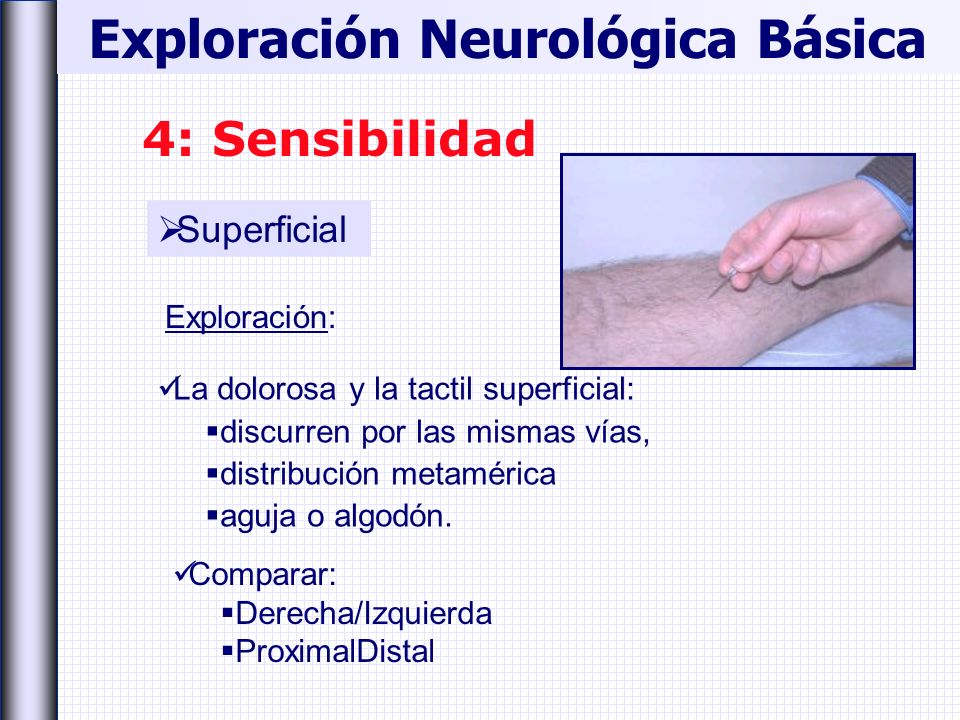 Exploración Neurológica Básica

4: Sensibilidad

➢Superficial

Exploración:

✓La dolorosa y la tactil superficial:
▪discurren por las mismas vías,
▪distribución metamérica
▪aguja o algodón.

✓Comparar:
▪Derecha/Izquierda
▪ProximalDistal